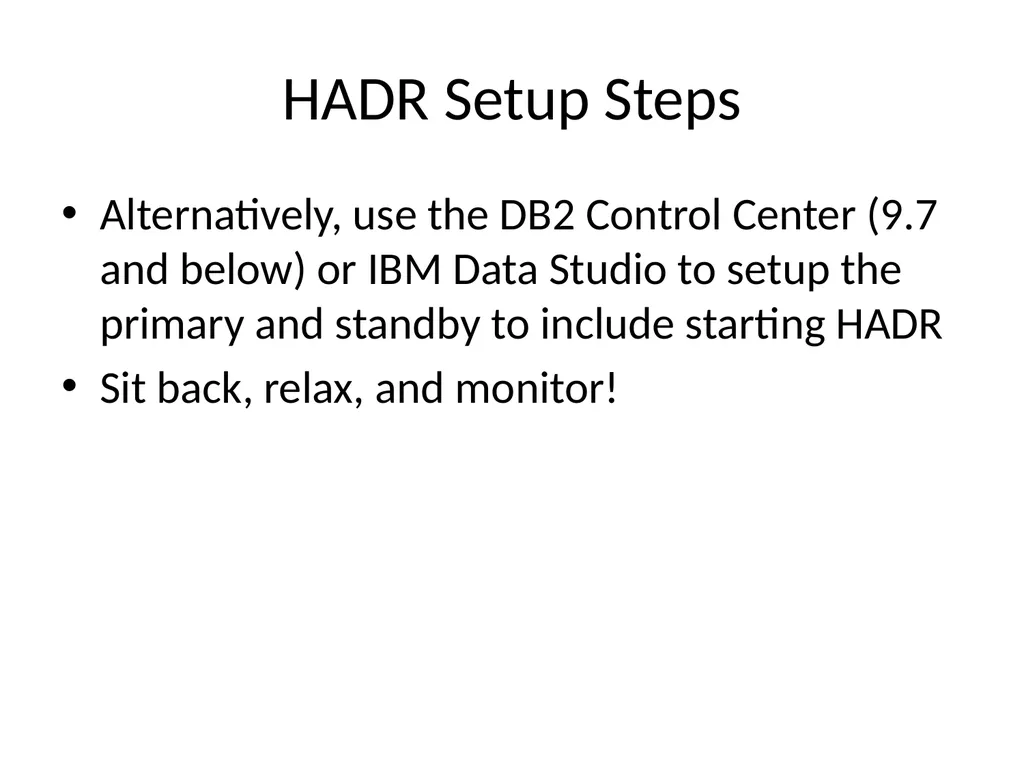 HADR Setup Steps

• Alternatively, use the DB2 Control Center (9.7 and below) or IBM Data Studio to setup the primary and standby to include starting HADR
• Sit back, relax, and monitor!